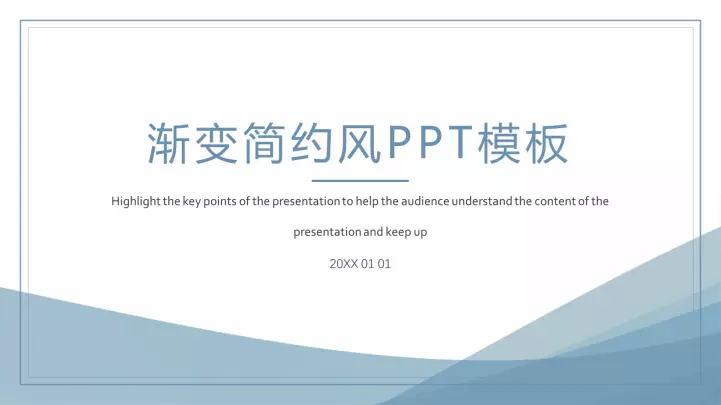 渐变简约风PPT模板

Highlight the key points of the presentation to help the audience understand the content of the presentation and keep up

20XX 01 01